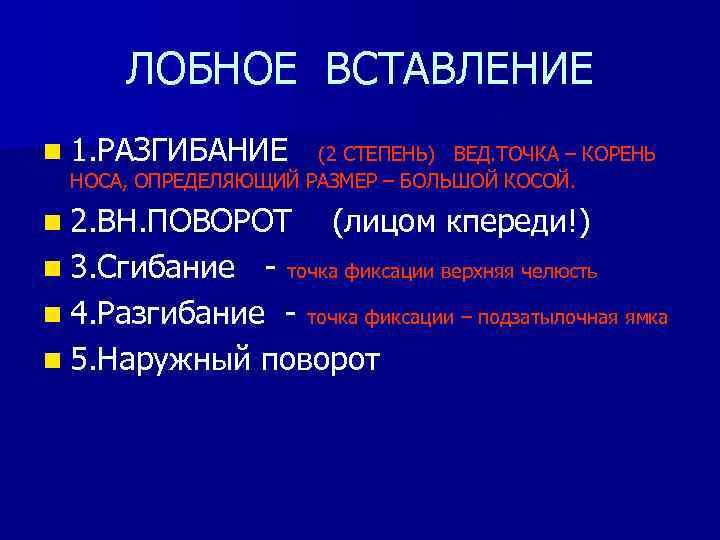 ЛОБНОЕ ВСТАВЛЕНИЕ

1.РАЗГИБАНИЕ (2 СТЕПЕНЬ) ВЕД.ТОЧКА – КОРЕНЬ НОСА, ОПРЕДЕЛЯЮЩИЙ РАЗМЕР – БОЛЬШОЙ КОСОЙ.

2.ВН.ПОВОРОТ (лицом кпереди!)

3.Сгибание - точка фиксации верхняя челюсть

4.Разгибание - точка фиксации – подзатылочная ямка

5.Наружный поворот